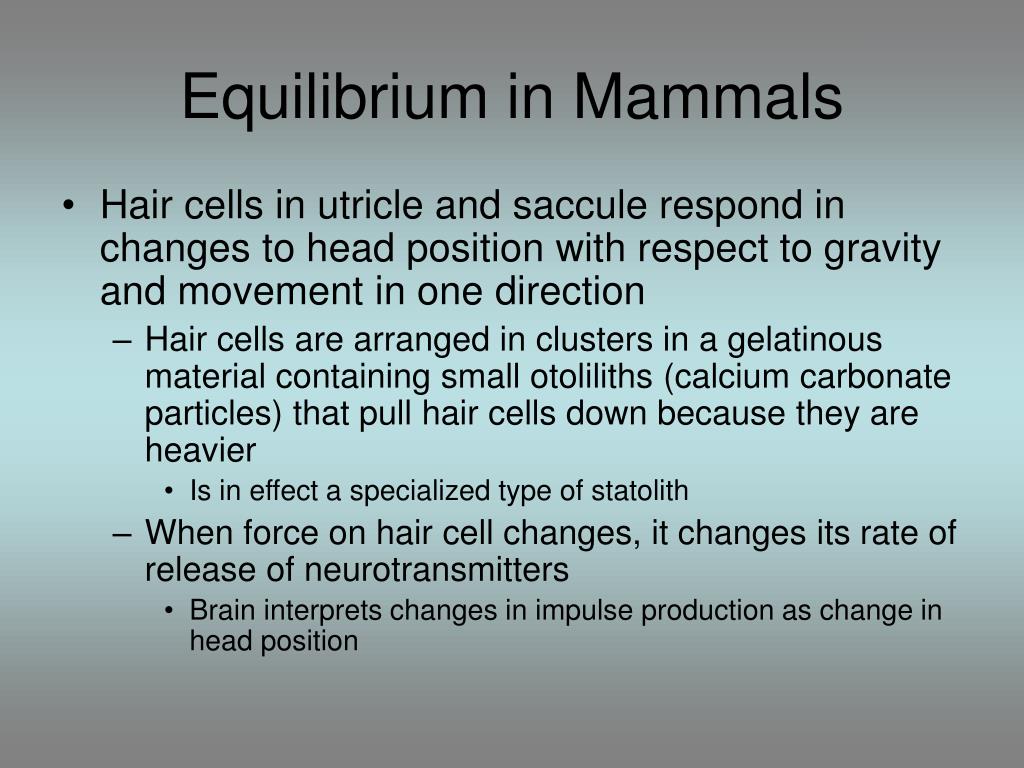 Equilibrium in Mammals

• Hair cells in utricle and saccule respond in changes to head position with respect to gravity and movement in one direction

– Hair cells are arranged in clusters in a gelatinous material containing small otoliliths (calcium carbonate particles) that pull hair cells down because they are heavier

• Is in effect a specialized type of statolith

– When force on hair cell changes, it changes its rate of release of neurotransmitters

• Brain interprets changes in impulse production as change in head position